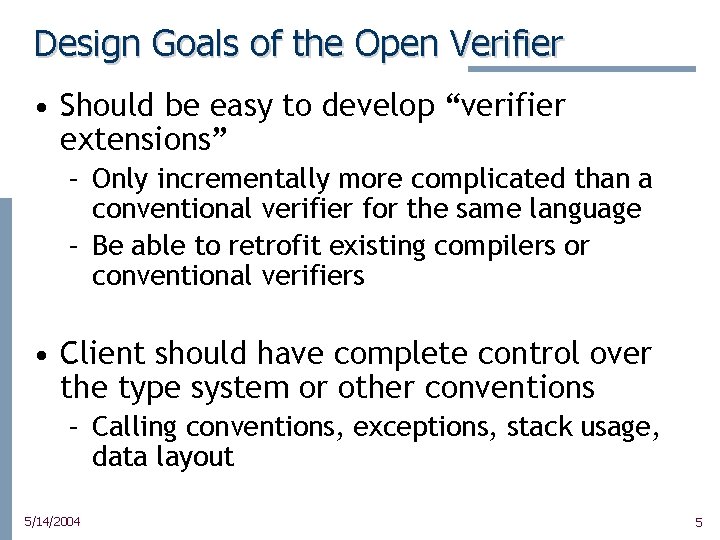 Design Goals of the Open Verifier

• Should be easy to develop “verifier extensions”
  – Only incrementally more complicated than a conventional verifier for the same language
  – Be able to retrofit existing compilers or conventional verifiers

• Client should have complete control over the type system or other conventions
  – Calling conventions, exceptions, stack usage, data layout

5/14/2004

5